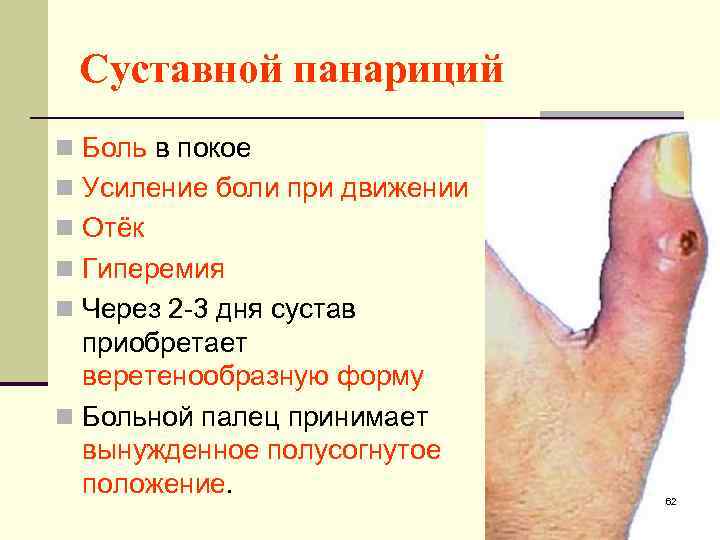 Суставной панариций

Боль в покое

Усиление боли при движении

Отёк

Гиперемия

Через 2-3 дня сустав приобретает веретенообразную форму

Больной палец принимает вынужденное полусогнутое положение.

62